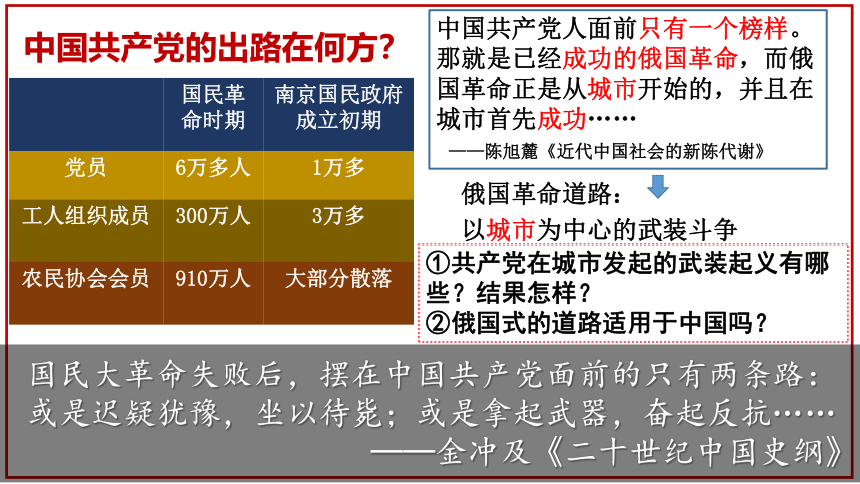 中国共产党的出路在何方？

|  | 国民革命时期 | 南京国民政府成立初期 |
|---|---|---|
| 党员 | 6万多人 | 1万多 |
| 工人组织成员 | 300万人 | 3万多 |
| 农民协会会员 | 910万人 | 大部分散落 |

中国共产党人面前只有一个榜样。那就是已经成功的俄国革命，而俄国革命正是从城市开始的，并且在城市首先成功……

——陈旭麓《近代中国社会的新陈代谢》

俄国革命道路：

以城市为中心的武装斗争

①共产党在城市发起的武装起义有哪些？结果怎样？
②俄国式的道路适用于中国吗？

国民大革命失败后，摆在中国共产党面前的只有两条路：或是迟疑犹豫，坐以待毙；或是拿起武器，奋起反抗……

——金冲及《二十世纪中国史纲》